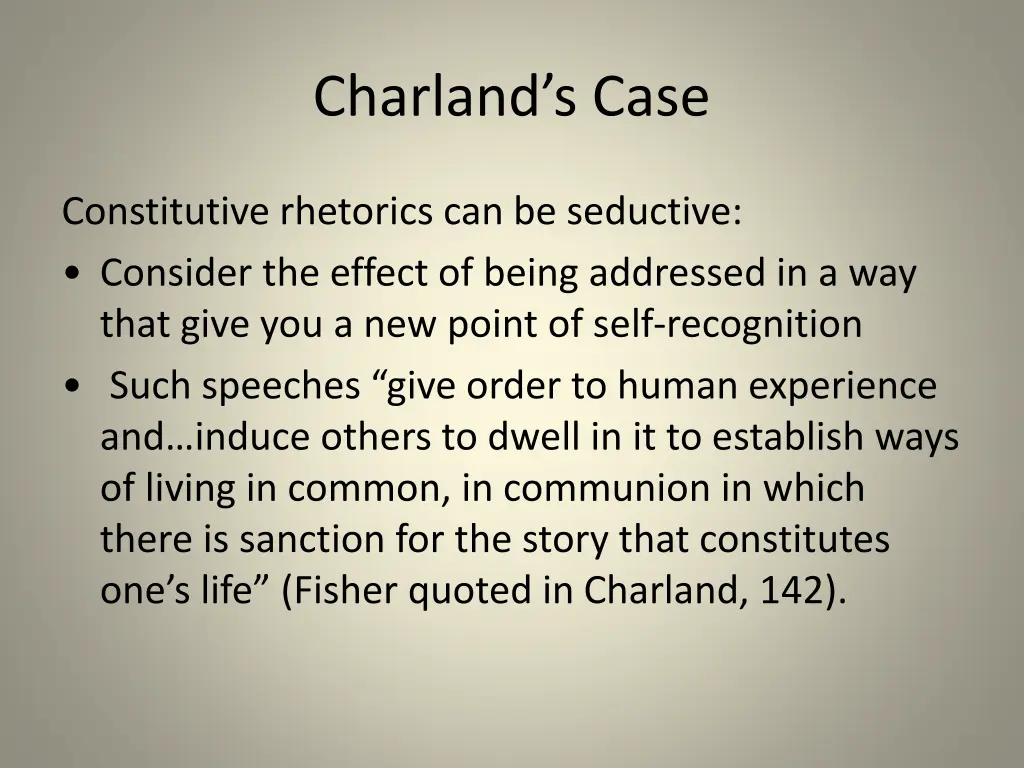 Charland’s Case

Constitutive rhetorics can be seductive:

• Consider the effect of being addressed in a way that give you a new point of self-recognition
• Such speeches “give order to human experience and…induce others to dwell in it to establish ways of living in common, in communion in which there is sanction for the story that constitutes one’s life” (Fisher quoted in Charland, 142).